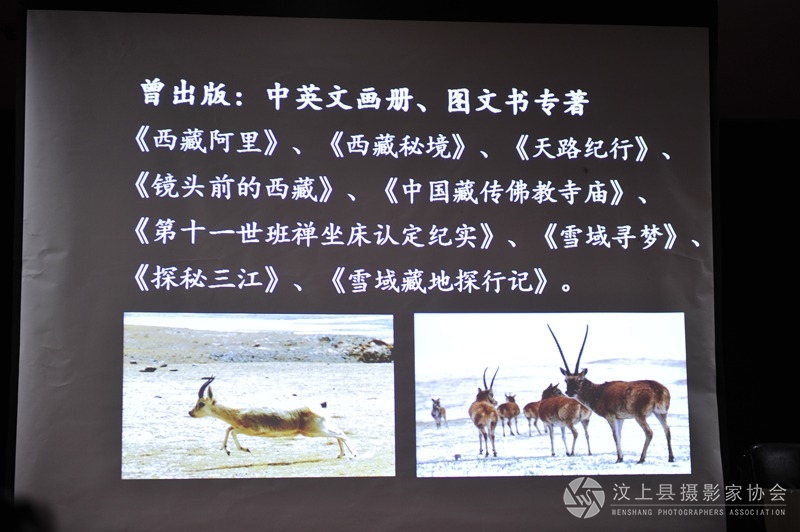 曾出版：中英文画册、图文书专著
《西藏阿里》、《西藏秘境》、《天路纪行》、《镜头前的西藏》、《中国藏传佛教寺庙》、《第十一世班禅坐床认定纪实》、《雪域寻梦》、《探秘三江》、《雪域藏地探行记》。

汶上县摄影家协会
WENSHANG PHOTOGRAPHERS ASSOCIATION